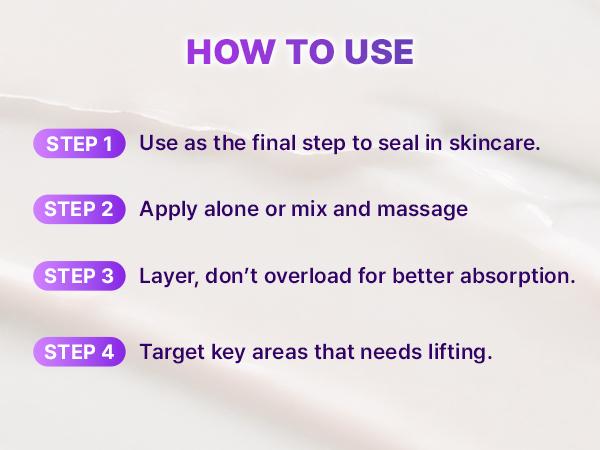 HOW TO USE

STEP 1 Use as the final step to seal in skincare.

STEP 2 Apply alone or mix and massage

STEP 3 Layer, don't overload for better absorption.

STEP 4 Target key areas that needs lifting.